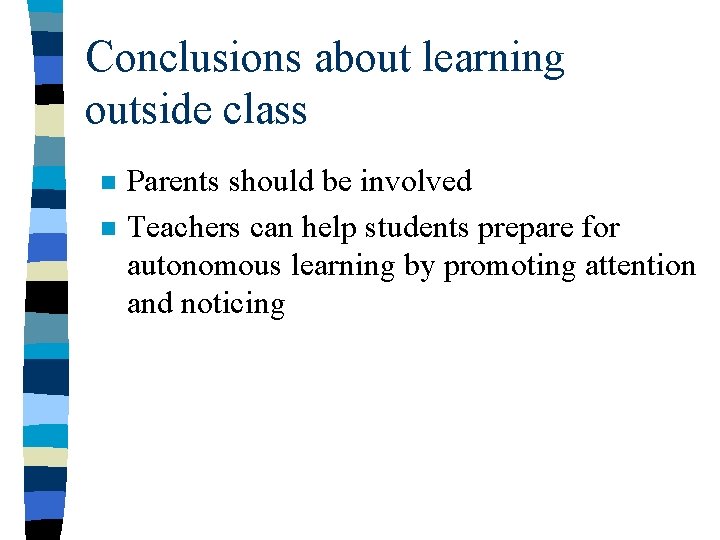 Conclusions about learning outside class

- Parents should be involved
- Teachers can help students prepare for autonomous learning by promoting attention and noticing